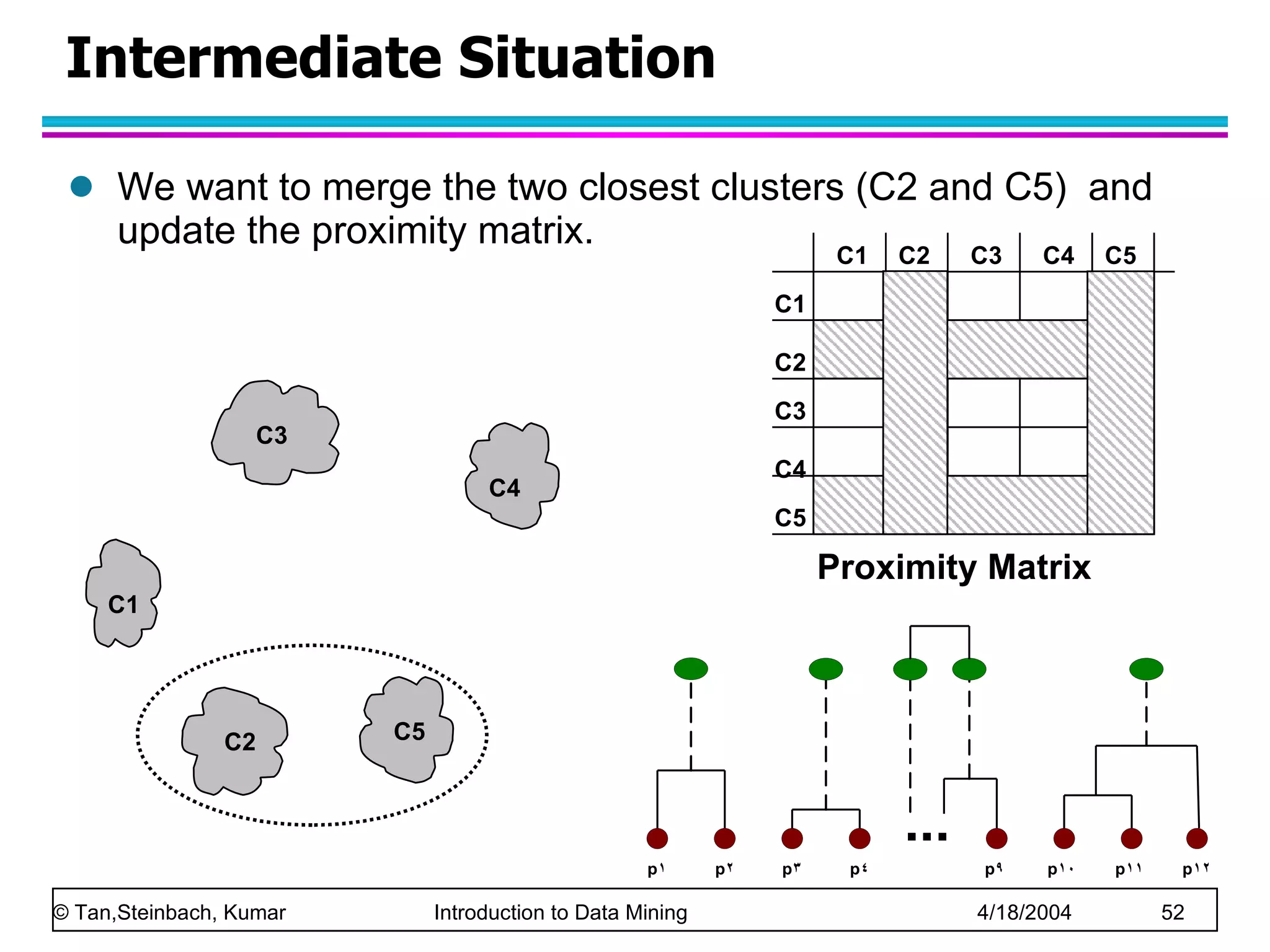 Intermediate Situation

We want to merge the two closest clusters (C2 and C5) and update the proximity matrix.

| | C1 | C2 | C3 | C4 | C5 |
|---|---|---|---|---|---|
| C1 | | | | | |
| C2 | | | | | |
| C3 | | | | | |
| C4 | | | | | |
| C5 | | | | | |

Proximity Matrix

C3

C4

C1

C2

C5

...

p١ p٢ p٣ p٤ p٩ p١٠ p١١ p١٢

© Tan,Steinbach, Kumar Introduction to Data Mining 4/18/2004 52